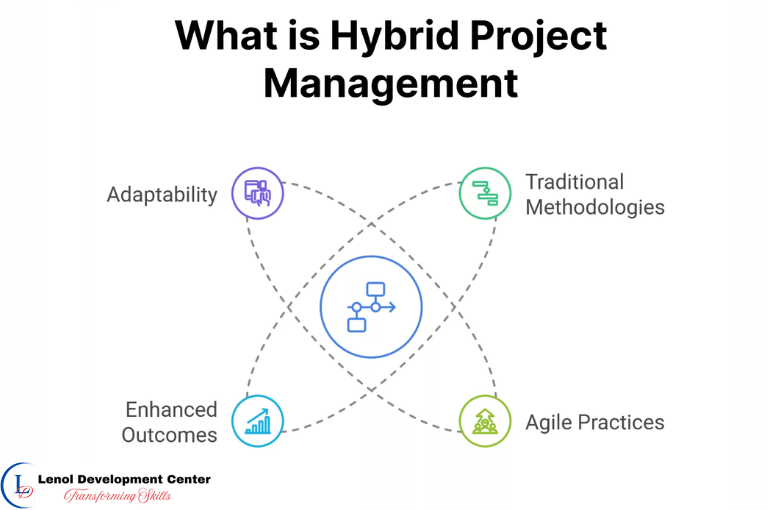 What is Hybrid Project Management

Adaptability

Traditional Methodologies

Enhanced Outcomes

Agile Practices

LD Lenol Development Center
Transforming Skills